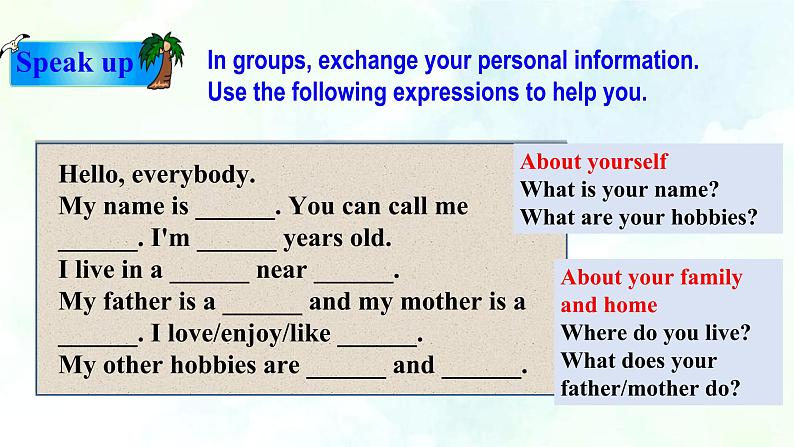 Speak up

In groups, exchange your personal information. Use the following expressions to help you.

Hello, everybody.
My name is ______. You can call me ______. I'm ______ years old.
I live in a ______ near ______.
My father is a ______ and my mother is a ______. I love/enjoy/like ______.
My other hobbies are ______ and ______.

About yourself
What is your name?
What are your hobbies?

About your family and home
Where do you live?
What does your father/mother do?